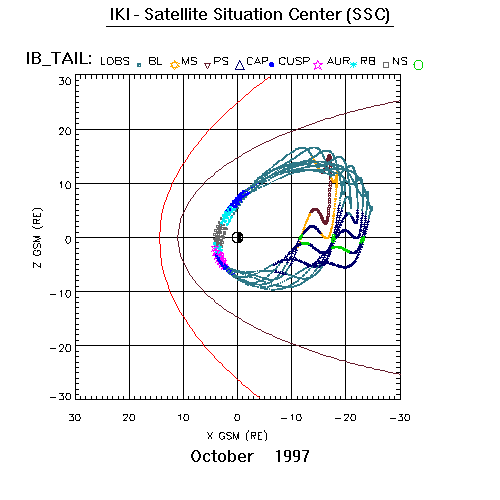 IKI - Satellite Situation Center (SSC)

IB_TAIL: LOBS BL MS PS CAP CUSP AUR RB NS

30
20
10
0
−10
−20
−30

Z GSM (RE)

30 20 10 0 −10 −20 −30

X GSM (RE)

October 1997